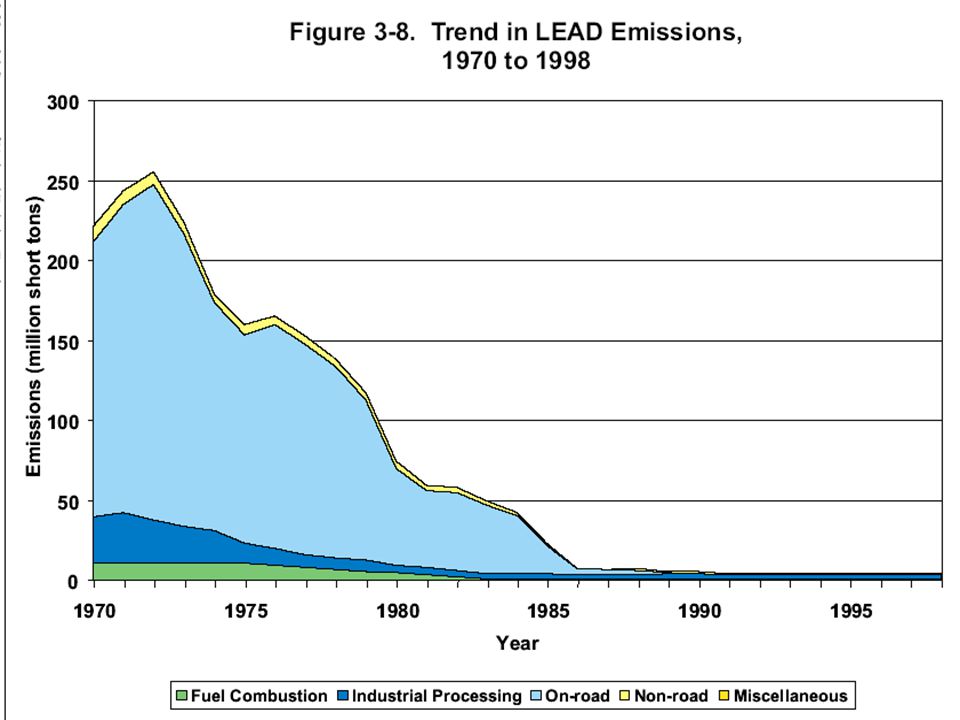 Figure 3-8. Trend in LEAD Emissions, 1970 to 1998

Emissions (million short tons)

300
250
200
150
100
50
0

1970
1975
1980
1985
1990
1995

Year

Fuel Combustion
Industrial Processing
On-road
Non-road
Miscellaneous